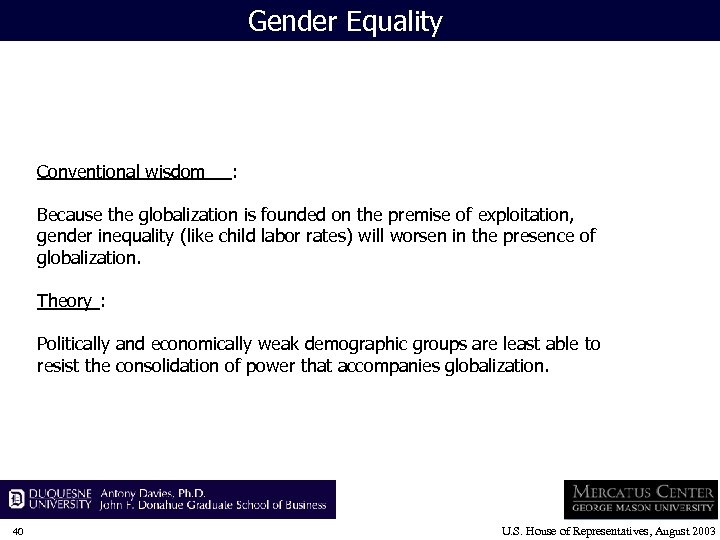 Gender Equality

Conventional wisdom :

Because the globalization is founded on the premise of exploitation, gender inequality (like child labor rates) will worsen in the presence of globalization.

Theory :

Politically and economically weak demographic groups are least able to resist the consolidation of power that accompanies globalization.

DUQUESNE UNIVERSITY Antony Davies, Ph.D. John F. Donahue Graduate School of Business

MERCATUS CENTER GEORGE MASON UNIVERSITY

40

U.S. House of Representatives, August 2003